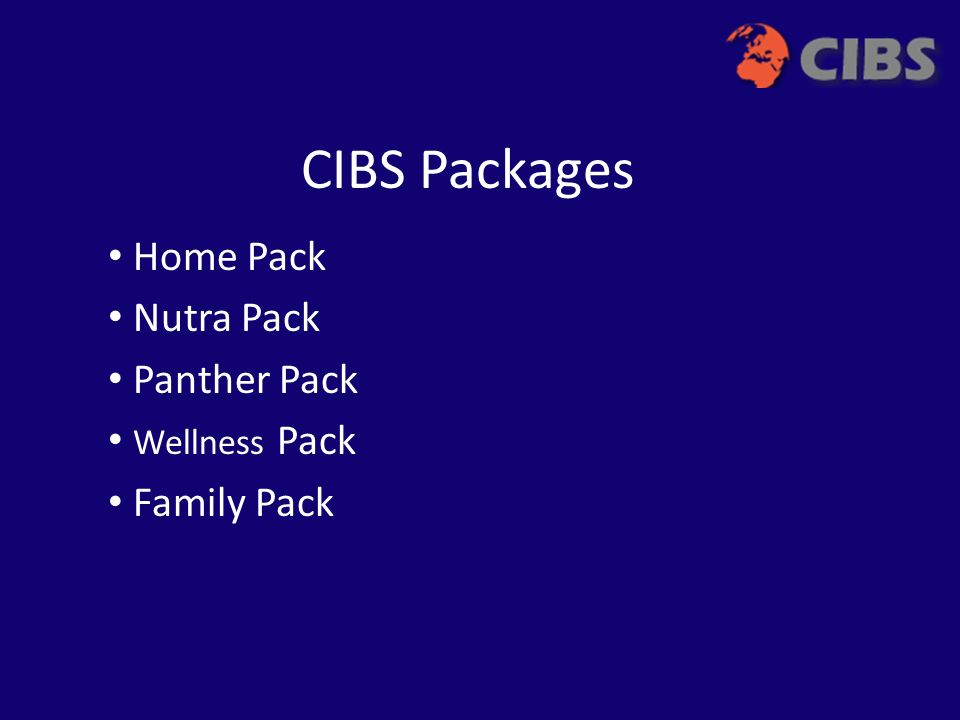 CIBS

CIBS Packages

• Home Pack
• Nutra Pack
• Panther Pack
• Wellness Pack
• Family Pack